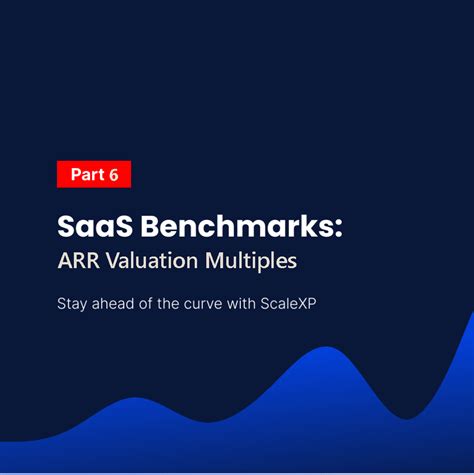 Part 6

SaaS Benchmarks:
ARR Valuation Multiples

Stay ahead of the curve with ScaleXP